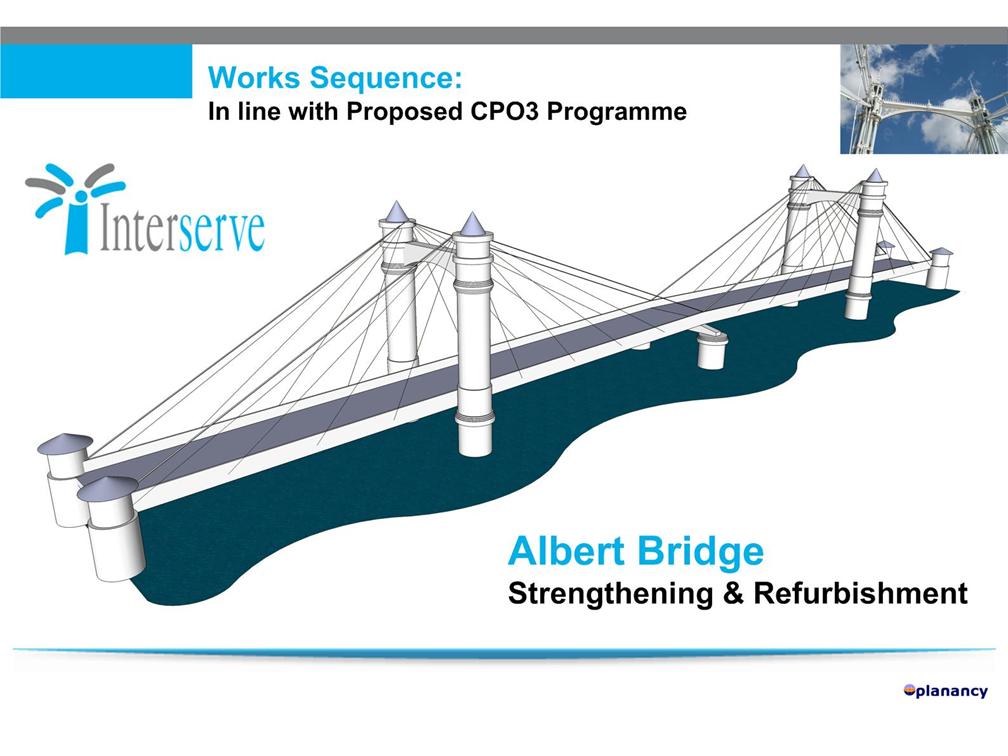 Works Sequence:
In line with Proposed CPO3 Programme

Interserve

Albert Bridge
Strengthening & Refurbishment

planancy